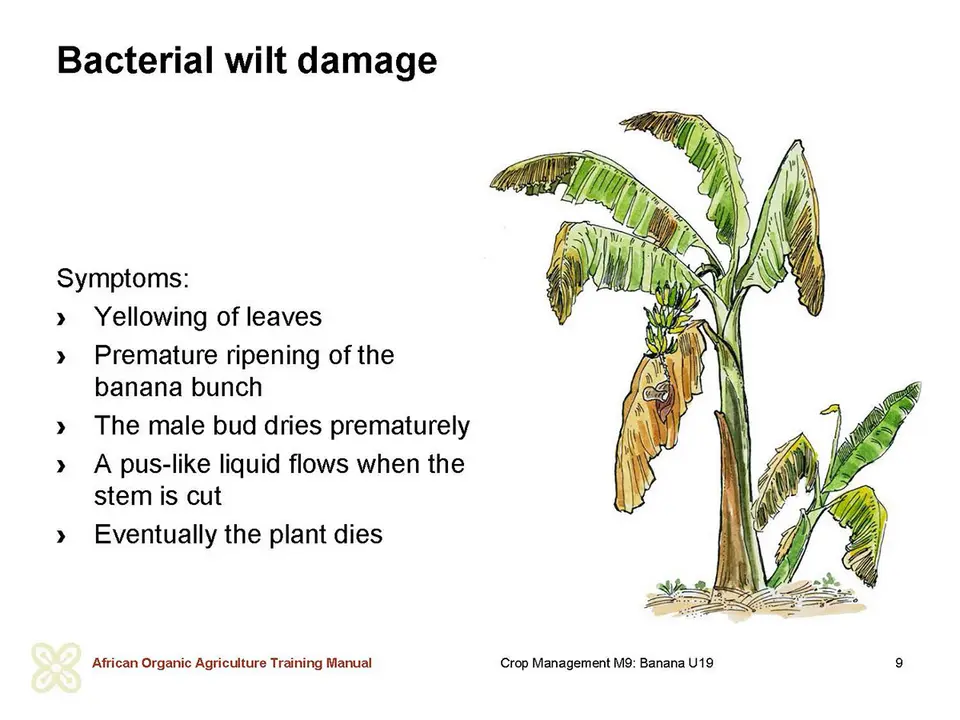 Bacterial wilt damage

Symptoms:
› Yellowing of leaves
› Premature ripening of the banana bunch
› The male bud dries prematurely
› A pus-like liquid flows when the stem is cut
› Eventually the plant dies

African Organic Agriculture Training Manual

Crop Management M9: Banana U19

9